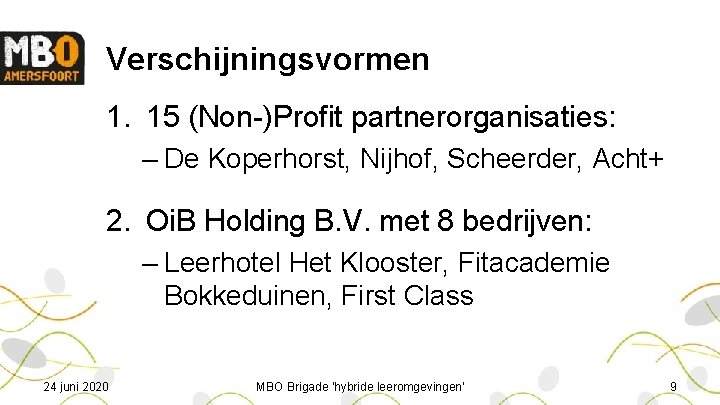 MBO AMERSFOORT

Verschijningsvormen

1. 15 (Non-)Profit partnerorganisaties:
– De Koperhorst, Nijhof, Scheerder, Acht+

2. OiB Holding B.V. met 8 bedrijven:
– Leerhotel Het Klooster, Fitacademie Bokkeduinen, First Class

24 juni 2020 MBO Brigade 'hybride leeromgevingen' 9